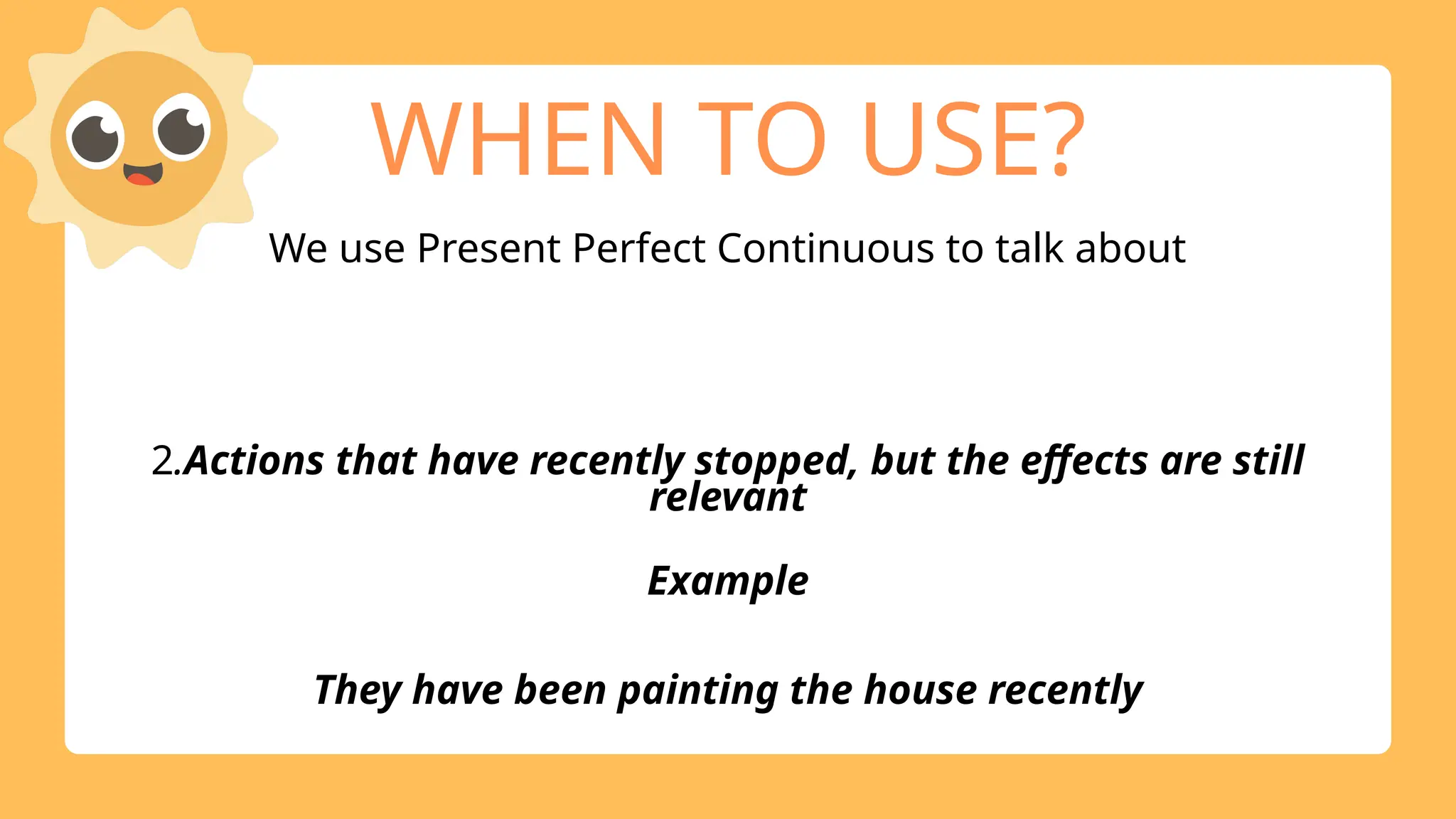 WHEN TO USE?

We use Present Perfect Continuous to talk about

2.Actions that have recently stopped, but the effects are still relevant

Example

They have been painting the house recently